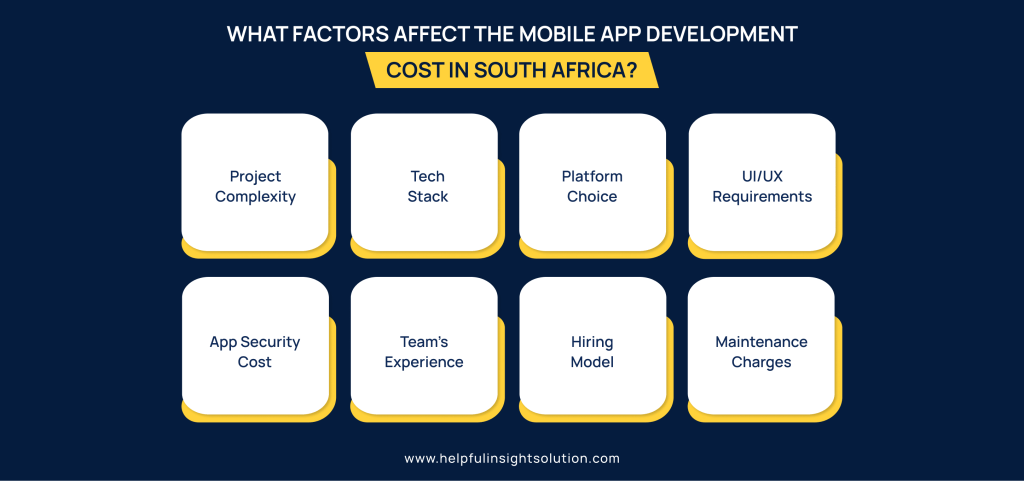 WHAT FACTORS AFFECT THE MOBILE APP DEVELOPMENT COST IN SOUTH AFRICA?

Project Complexity

Tech Stack

Platform Choice

UI/UX Requirements

App Security Cost

Team's Experience

Hiring Model

Maintenance Charges

www.helpfulinsightsolution.com